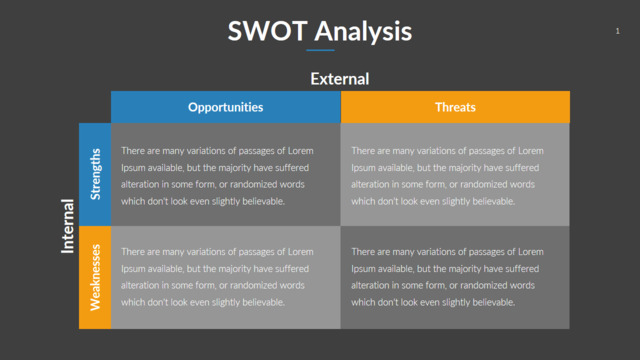 SWOT Analysis

1

External

Internal

| | Opportunities | Threats |
|---|---|---|
| Strengths | There are many variations of passages of Lorem Ipsum available, but the majority have suffered alteration in some form, or randomized words which don't look even slightly believable. | There are many variations of passages of Lorem Ipsum available, but the majority have suffered alteration in some form, or randomized words which don't look even slightly believable. |
| Weaknesses | There are many variations of passages of Lorem Ipsum available, but the majority have suffered alteration in some form, or randomized words which don't look even slightly believable. | There are many variations of passages of Lorem Ipsum available, but the majority have suffered alteration in some form, or randomized words which don't look even slightly believable. |